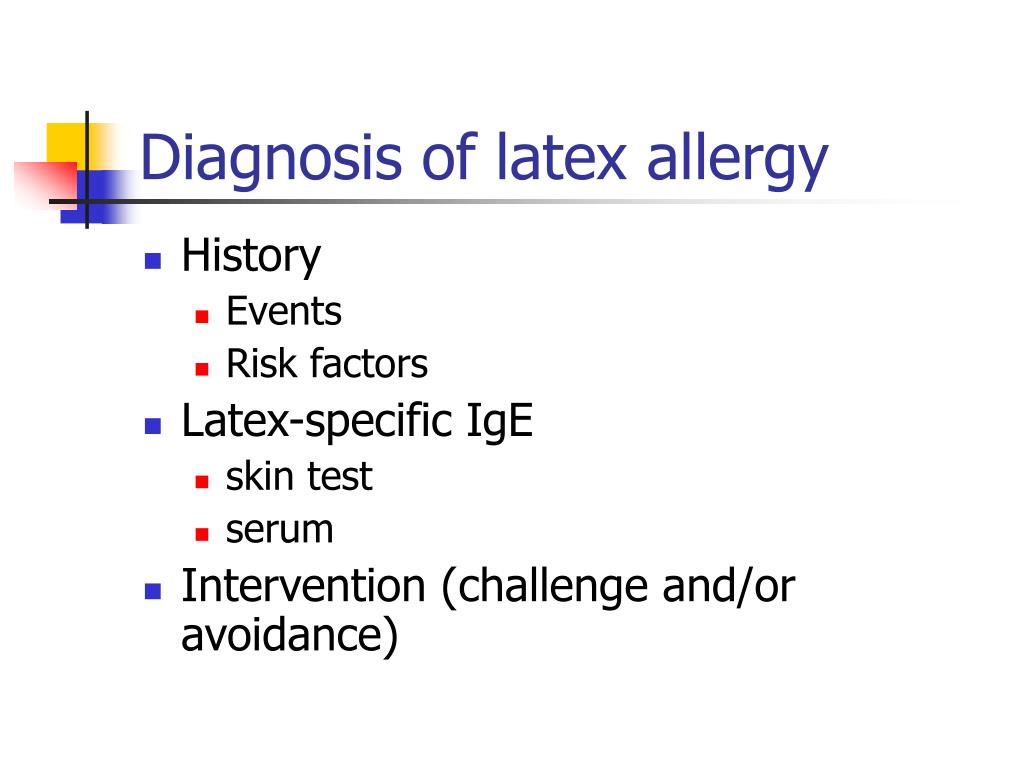 Diagnosis of latex allergy

- History
  - Events
  - Risk factors
- Latex-specific IgE
  - skin test
  - serum
- Intervention (challenge and/or avoidance)